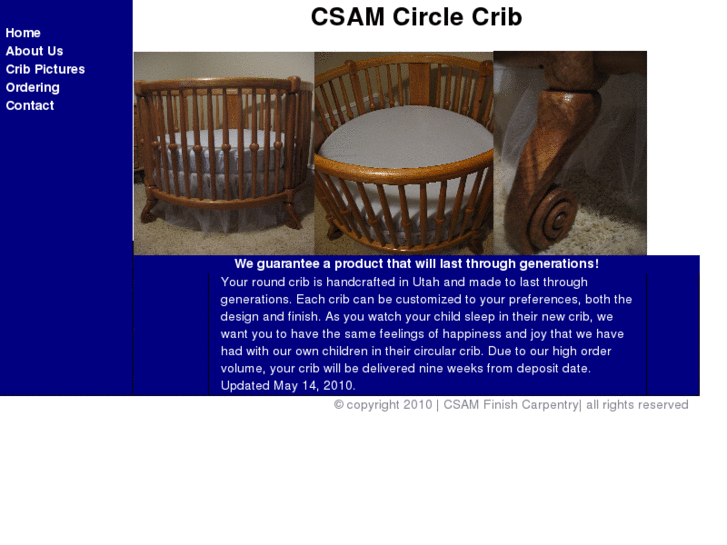 Home
About Us
Crib Pictures
Ordering
Contact

CSAM Circle Crib

We guarantee a product that will last through generations!

Your round crib is handcrafted in Utah and made to last through generations. Each crib can be customized to your preferences, both the design and finish. As you watch your child sleep in their new crib, we want you to have the same feelings of happiness and joy that we have had with our own children in their circular crib. Due to our high order volume, your crib will be delivered nine weeks from deposit date. Updated May 14, 2010.

© copyright 2010 | CSAM Finish Carpentry| all rights reserved